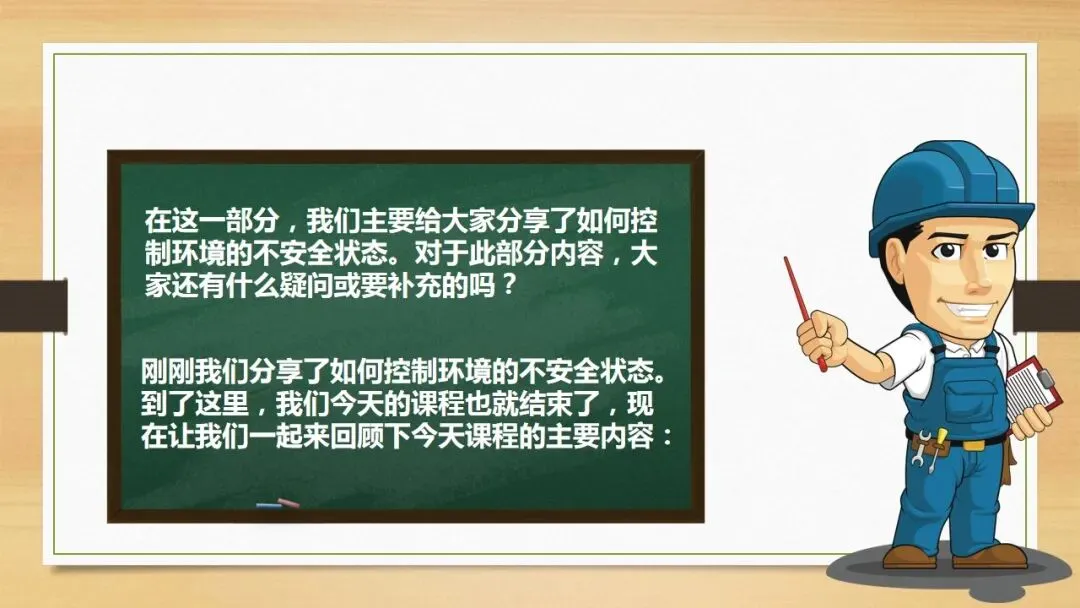 在这一部分，我们主要给大家分享了如何控制环境的不安全状态。对于此部分内容，大家还有什么疑问或要补充的吗？

刚刚我们分享了如何控制环境的不安全状态。到了这里，我们今天的课程也就结束了，现在让我们一起来回顾下今天课程的主要内容：